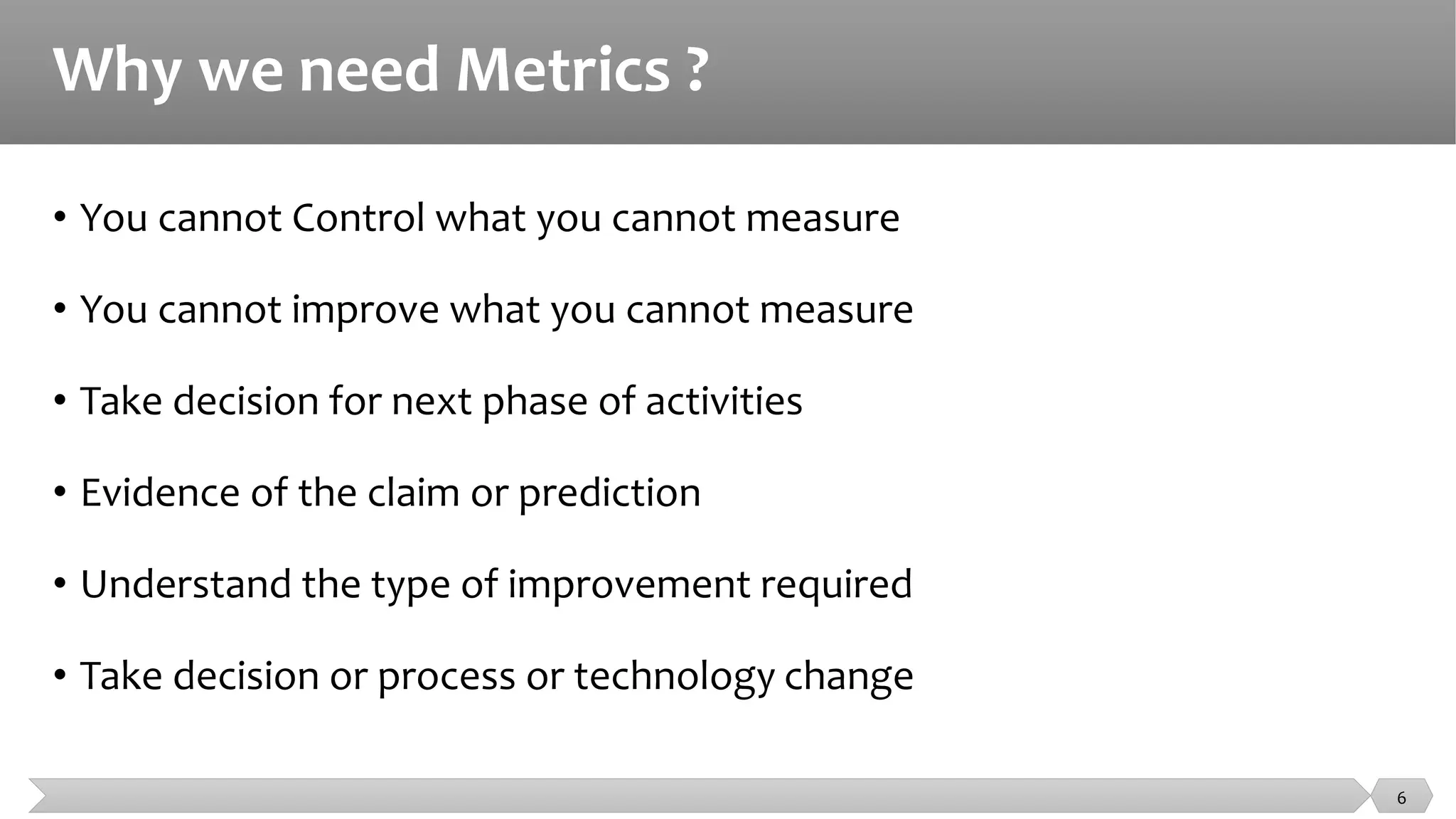 Why we need Metrics ?

• You cannot Control what you cannot measure

• You cannot improve what you cannot measure

• Take decision for next phase of activities

• Evidence of the claim or prediction

• Understand the type of improvement required

• Take decision or process or technology change

6